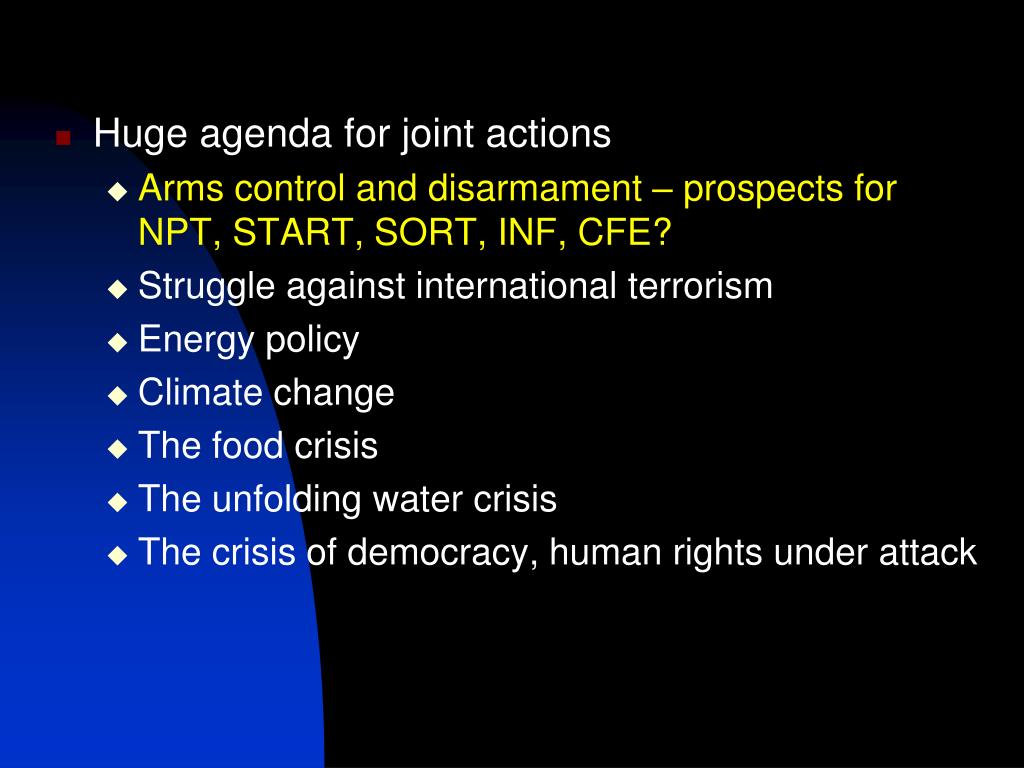 Huge agenda for joint actions

Arms control and disarmament – prospects for NPT, START, SORT, INF, CFE?

Struggle against international terrorism

Energy policy

Climate change

The food crisis

The unfolding water crisis

The crisis of democracy, human rights under attack